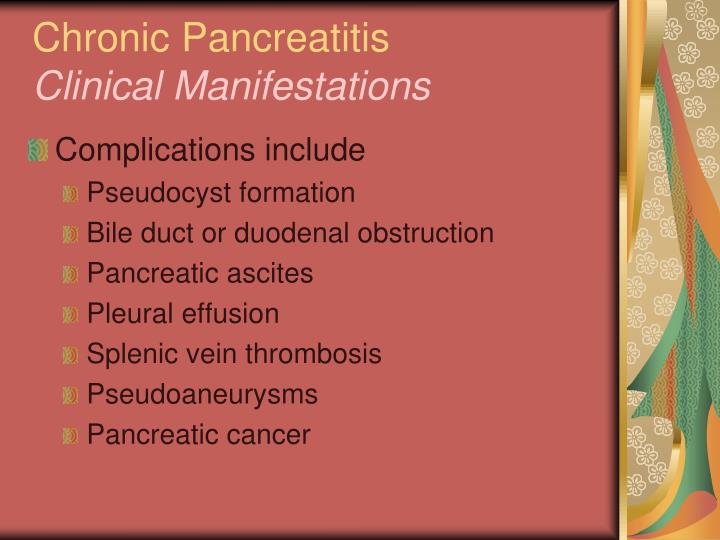 Chronic Pancreatitis
Clinical Manifestations

Complications include
Pseudocyst formation
Bile duct or duodenal obstruction
Pancreatic ascites
Pleural effusion
Splenic vein thrombosis
Pseudoaneurysms
Pancreatic cancer